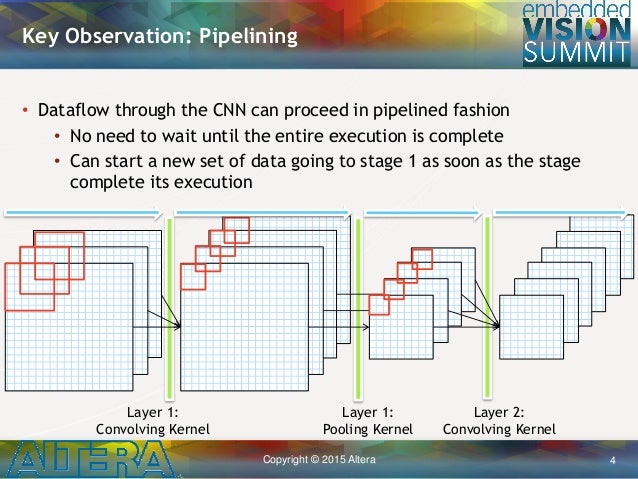 Key Observation: Pipelining

embedded VISION SUMMIT

• Dataflow through the CNN can proceed in pipelined fashion
  • No need to wait until the entire execution is complete
  • Can start a new set of data going to stage 1 as soon as the stage complete its execution

Layer 1:
Convolving Kernel

Layer 1:
Pooling Kernel

Layer 2:
Convolving Kernel

ALTERA

Copyright © 2015 Altera

4